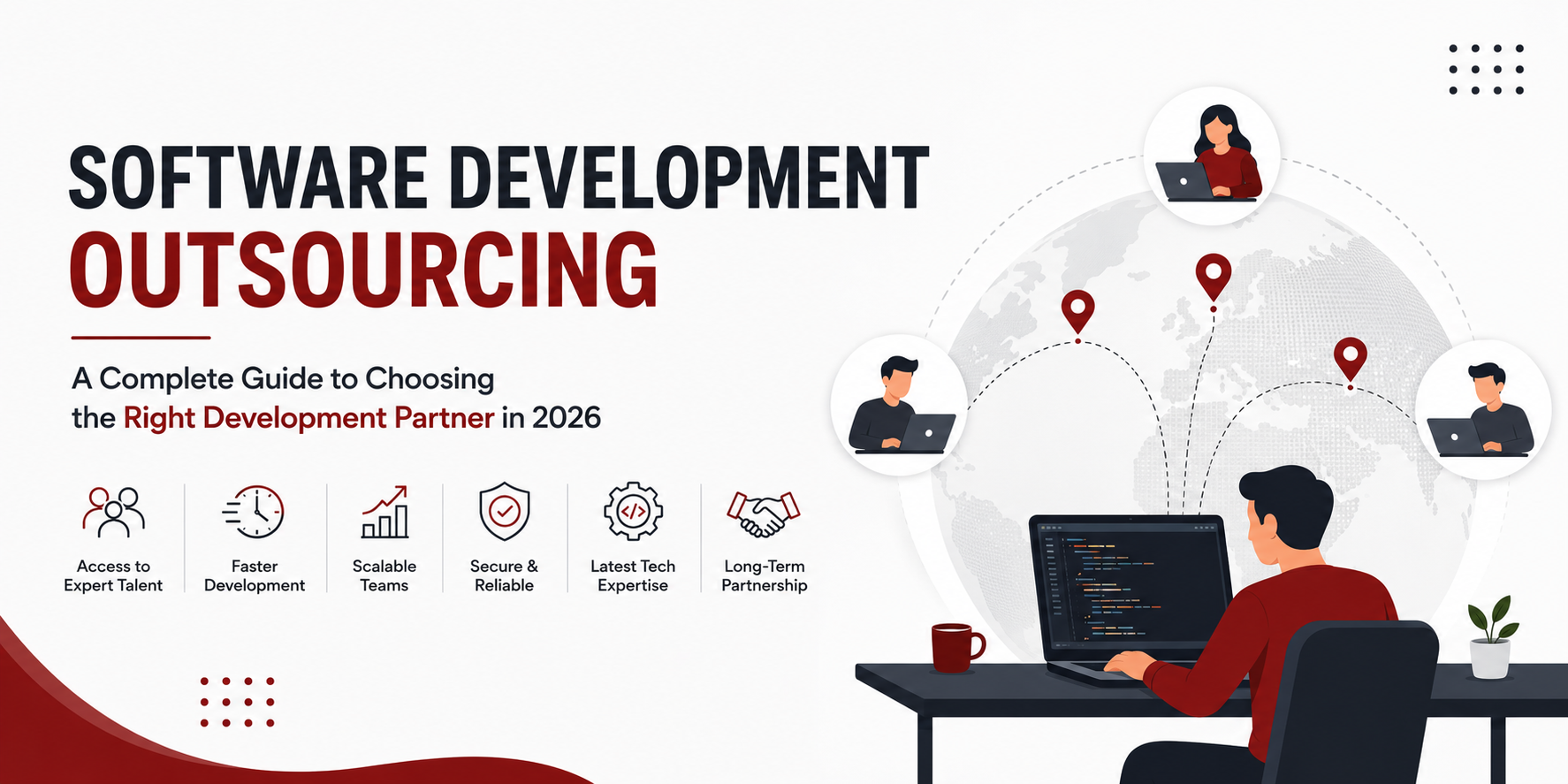 SOFTWARE DEVELOPMENT
OUTSOURCING

A Complete Guide to Choosing the Right Development Partner in 2026

Access to Expert Talent

Faster Development

Scalable Teams

Secure & Reliable

Latest Tech Expertise

Long-Term Partnership